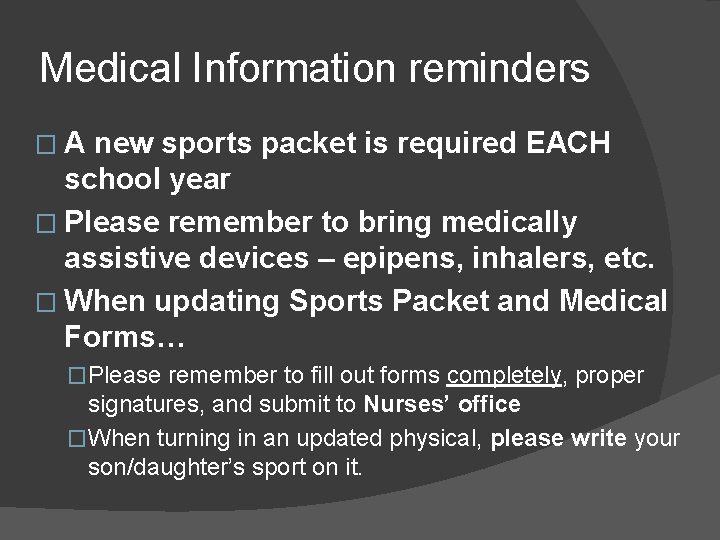 Medical Information reminders

□ A new sports packet is required EACH school year

□ Please remember to bring medically assistive devices – epipens, inhalers, etc.

□ When updating Sports Packet and Medical Forms…

□ Please remember to fill out forms completely, proper signatures, and submit to Nurses' office

□ When turning in an updated physical, please write your son/daughter's sport on it.